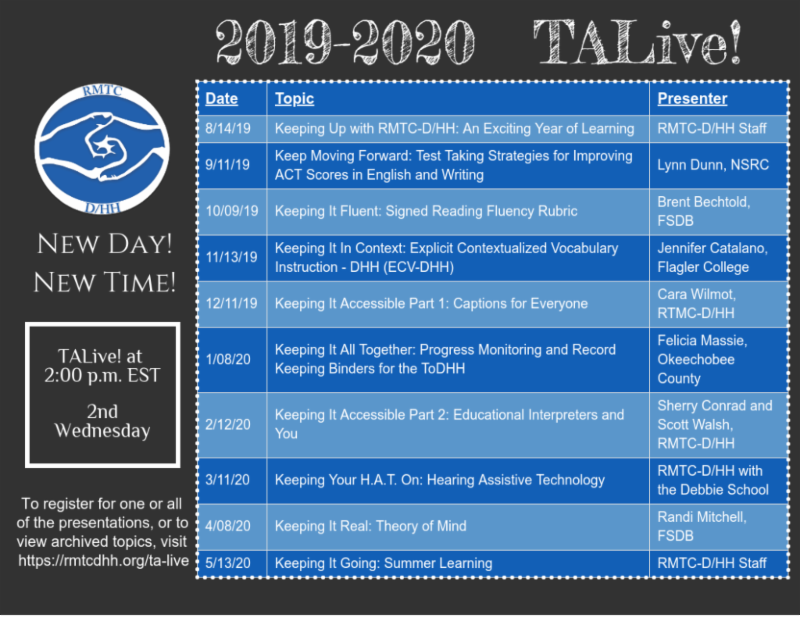 2019-2020 TALive!

RMTC
D/HH

NEW DAY!
NEW TIME!

TALive! at 2:00 p.m. EST

2nd Wednesday

To register for one or all of the presentations, or to view archived topics, visit https://rmtcdhh.org/ta-live

| Date | Topic | Presenter |
|---|---|---|
| 8/14/19 | Keeping Up with RMTC-D/HH: An Exciting Year of Learning | RMTC-D/HH Staff |
| 9/11/19 | Keep Moving Forward: Test Taking Strategies for Improving ACT Scores in English and Writing | Lynn Dunn, NSRC |
| 10/09/19 | Keeping It Fluent: Signed Reading Fluency Rubric | Brent Bechtold, FSDB |
| 11/13/19 | Keeping It In Context: Explicit Contextualized Vocabulary Instruction - DHH (ECV-DHH) | Jennifer Catalano, Flagler College |
| 12/11/19 | Keeping It Accessible Part 1: Captions for Everyone | Cara Wilmot, RTMC-D/HH |
| 1/08/20 | Keeping It All Together: Progress Monitoring and Record Keeping Binders for the ToDHH | Felicia Massie, Okeechobee County |
| 2/12/20 | Keeping It Accessible Part 2: Educational Interpreters and You | Sherry Conrad and Scott Walsh, RMTC-D/HH |
| 3/11/20 | Keeping Your H.A.T. On: Hearing Assistive Technology | RMTC-D/HH with the Debbie School |
| 4/08/20 | Keeping It Real: Theory of Mind | Randi Mitchell, FSDB |
| 5/13/20 | Keeping It Going: Summer Learning | RMTC-D/HH Staff |